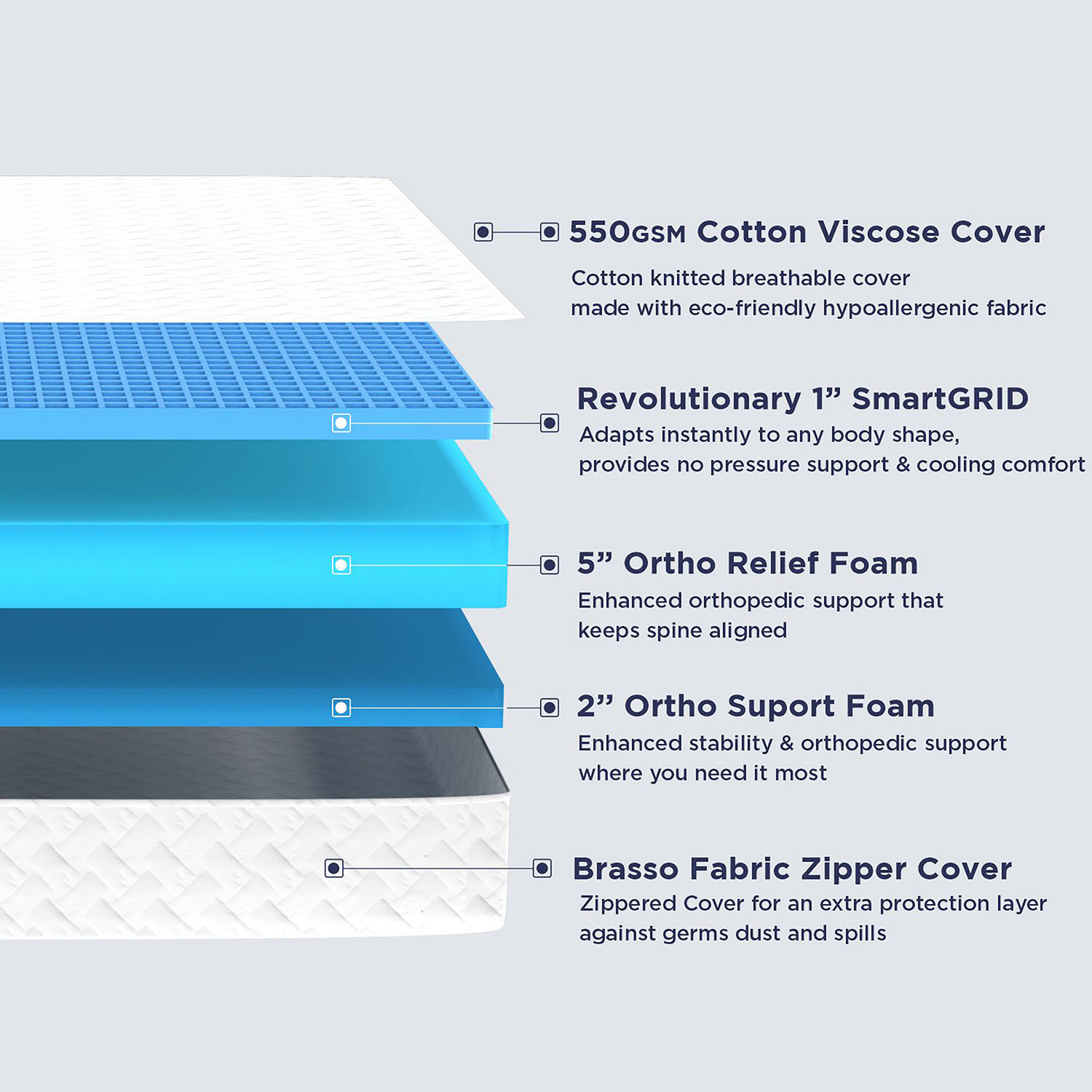 550GSM Cotton Viscose Cover

Cotton knitted breathable cover made with eco-friendly hypoallergenic fabric

Revolutionary 1” SmartGRID

Adapts instantly to any body shape, provides no pressure support & cooling comfort

5” Ortho Relief Foam

Enhanced orthopedic support that keeps spine aligned

2” Ortho Suport Foam

Enhanced stability & orthopedic support where you need it most

Brasso Fabric Zipper Cover

Zippered Cover for an extra protection layer against germs dust and spills